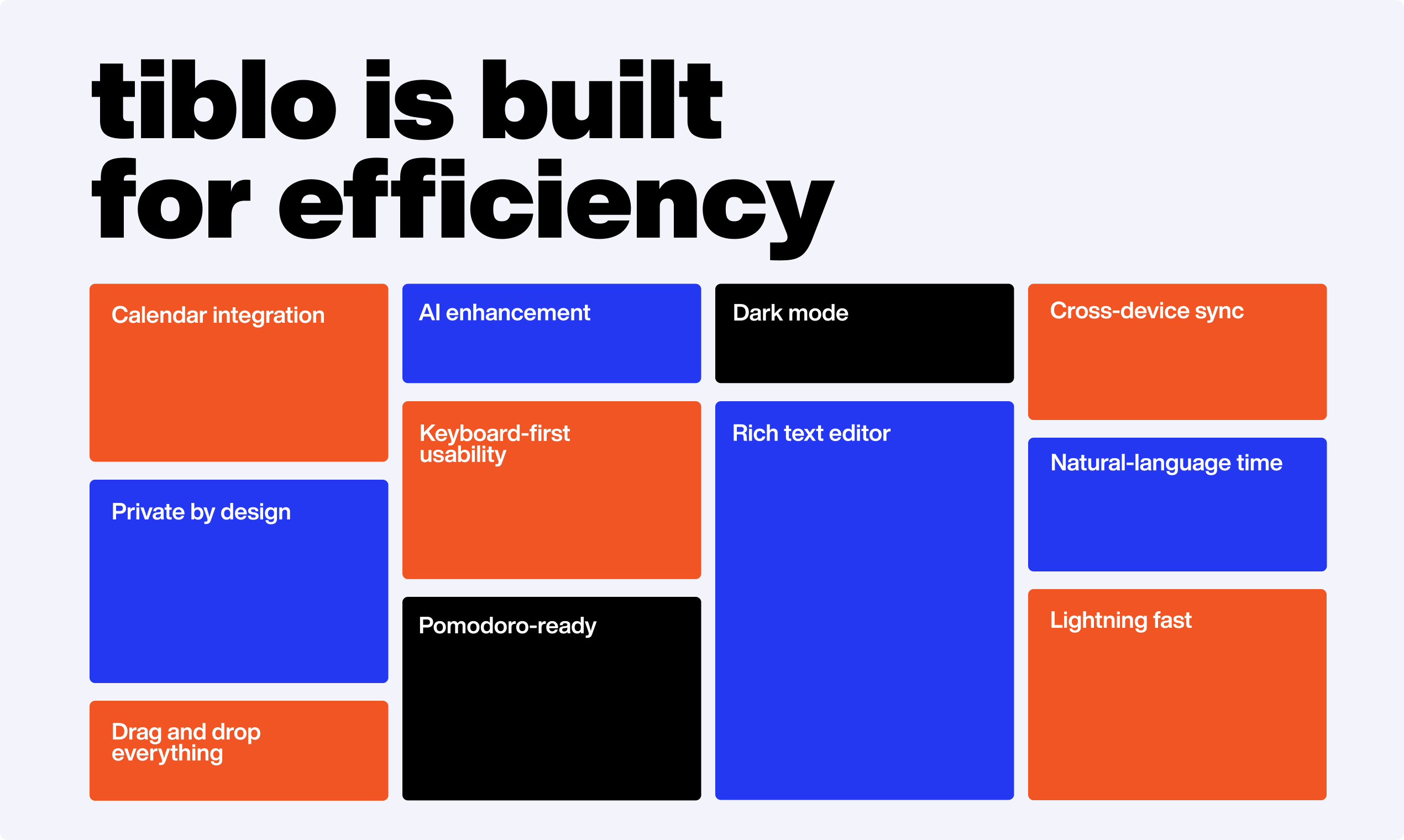 tiblo is built for efficiency

Calendar integration

Private by design

Drag and drop everything

AI enhancement

Keyboard-first usability

Pomodoro-ready

Dark mode

Rich text editor

Cross-device sync

Natural-language time

Lightning fast